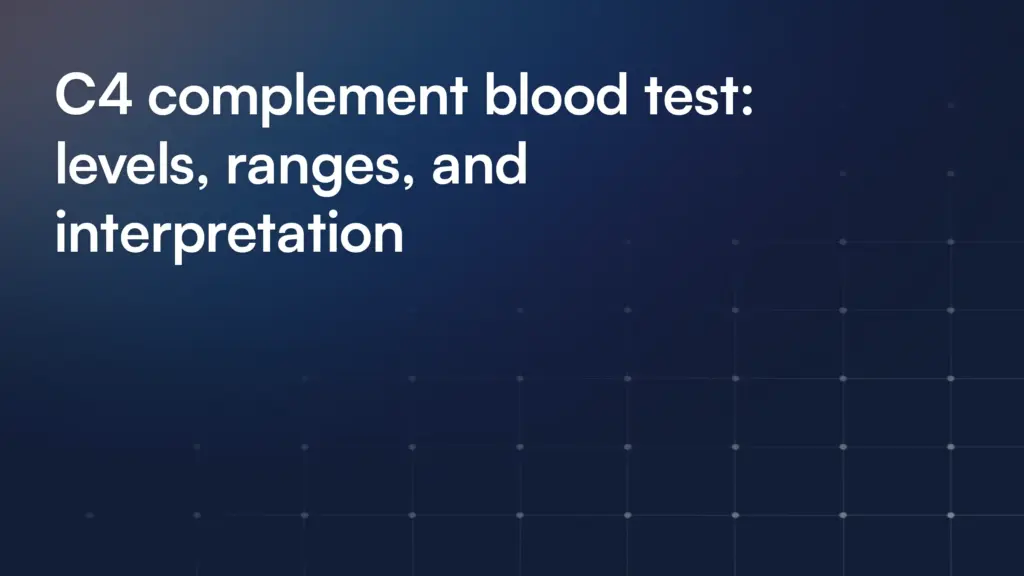 C4 complement blood test: levels, ranges, and interpretation